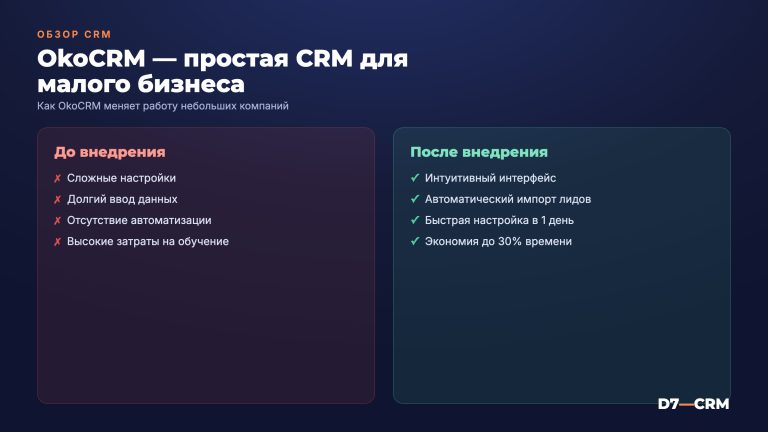 ОБЗОР CRM

OkoCRM — простая CRM для малого бизнеса

Как OkoCRM меняет работу небольших компаний

До внедрения

✗ Сложные настройки
✗ Долгий ввод данных
✗ Отсутствие автоматизации
✗ Высокие затраты на обучение

После внедрения

✓ Интуитивный интерфейс
✓ Автоматический импорт лидов
✓ Быстрая настройка в 1 день
✓ Экономия до 30% времени

D7—CRM